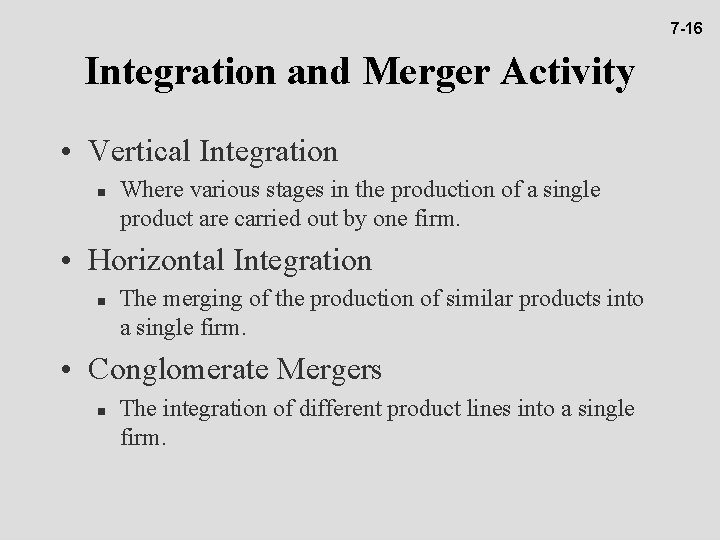 7-16

Integration and Merger Activity

• Vertical Integration
  ▪ Where various stages in the production of a single product are carried out by one firm.
• Horizontal Integration
  ▪ The merging of the production of similar products into a single firm.
• Conglomerate Mergers
  ▪ The integration of different product lines into a single firm.